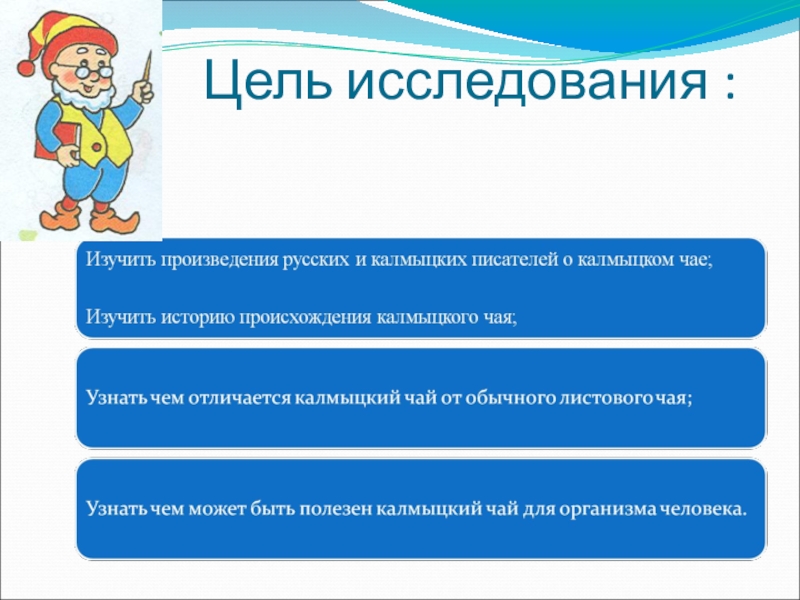 Цель исследования :

Изучить произведения русских и калмыцких писателей о калмыцком чае;

Изучить историю происхождения калмыцкого чая;

Узнать чем отличается калмыцкий чай от обычного листового чая;

Узнать чем может быть полезен калмыцкий чай для организма человека.